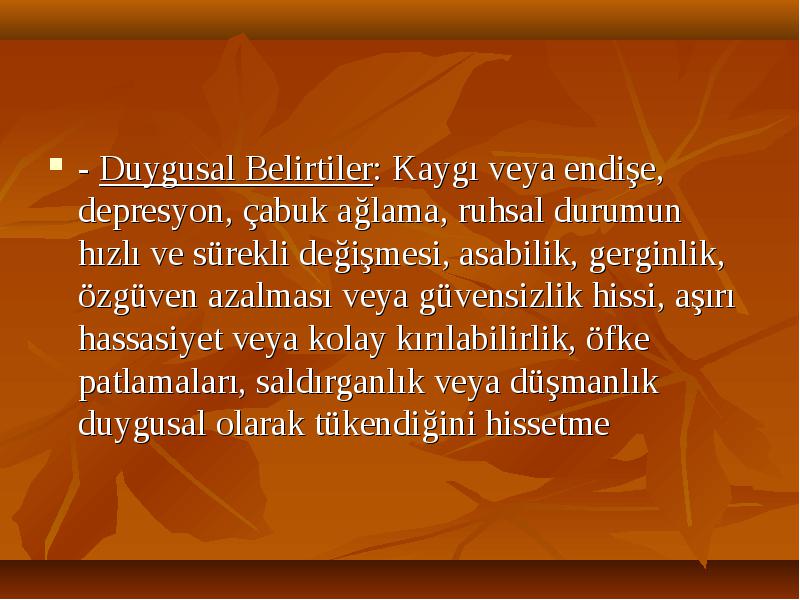 - Duygusal Belirtiler: Kaygı veya endişe, depresyon, çabuk ağlama, ruhsal durumun hızlı ve sürekli değişmesi, asabilik, gerginlik, özgüven azalması veya güvensizlik hissi, aşırı hassasiyet veya kolay kırılabilirlik, öfke patlamaları, saldırganlık veya düşmanlık duygusal olarak tükendiğini hissetme